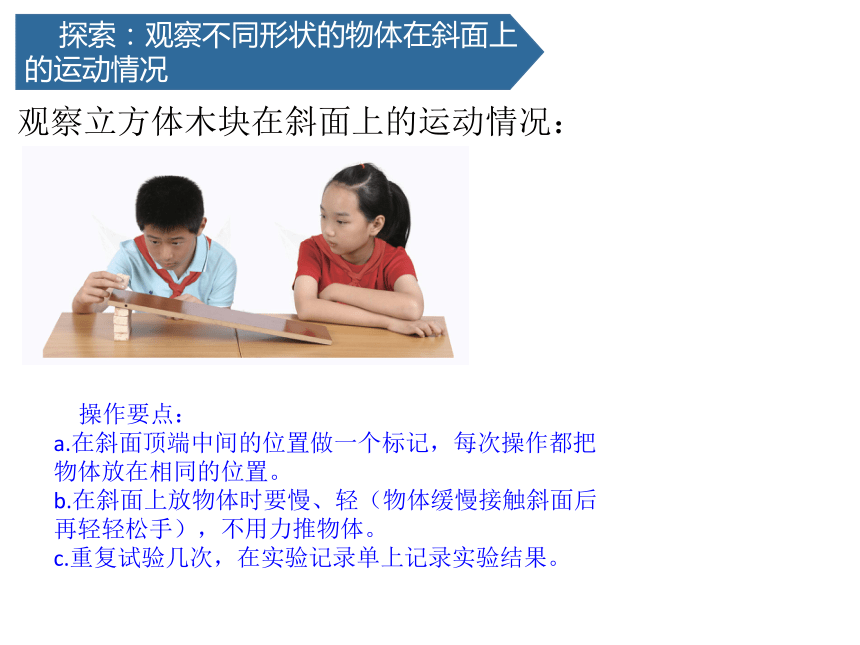 探索：观察不同形状的物体在斜面上的运动情况

观察立方体木块在斜面上的运动情况：

操作要点：
a.在斜面顶端中间的位置做一个标记，每次操作都把物体放在相同的位置。
b.在斜面上放物体时要慢、轻（物体缓慢接触斜面后再轻轻松手），不用力推物体。
c.重复试验几次，在实验记录单上记录实验结果。